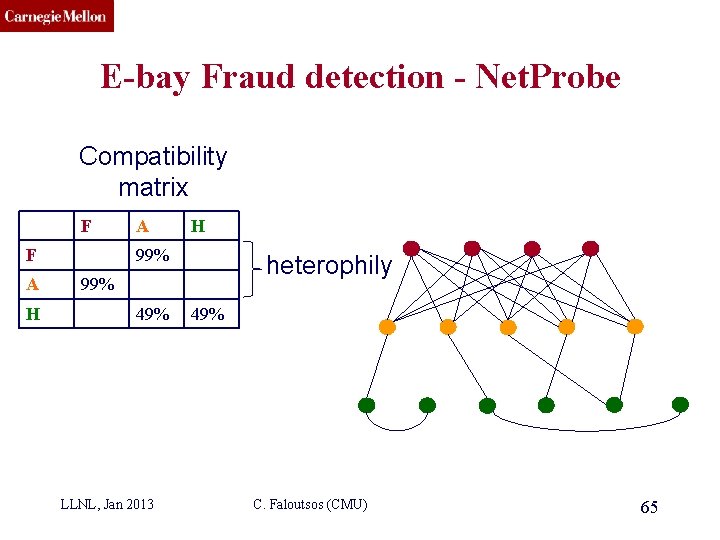 Carnegie Mellon

E-bay Fraud detection - NetProbe

Compatibility matrix

| | F | A | H |
|---|---|---|---|
| F | | 99% | |
| A | 99% | | |
| H | | 49% | 49% |

heterophily

LLNL, Jan 2013

C. Faloutsos (CMU)

65